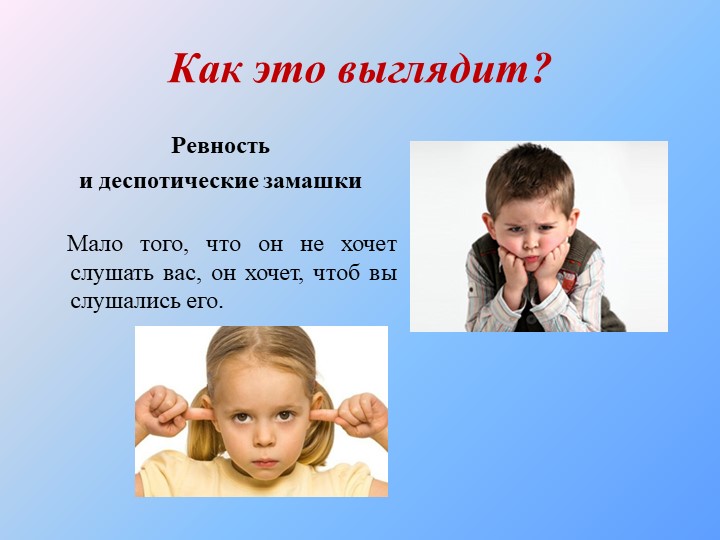 Как это выглядит?

Ревность
и деспотические замашки

Мало того, что он не хочет слушать вас, он хочет, чтоб вы слушались его.